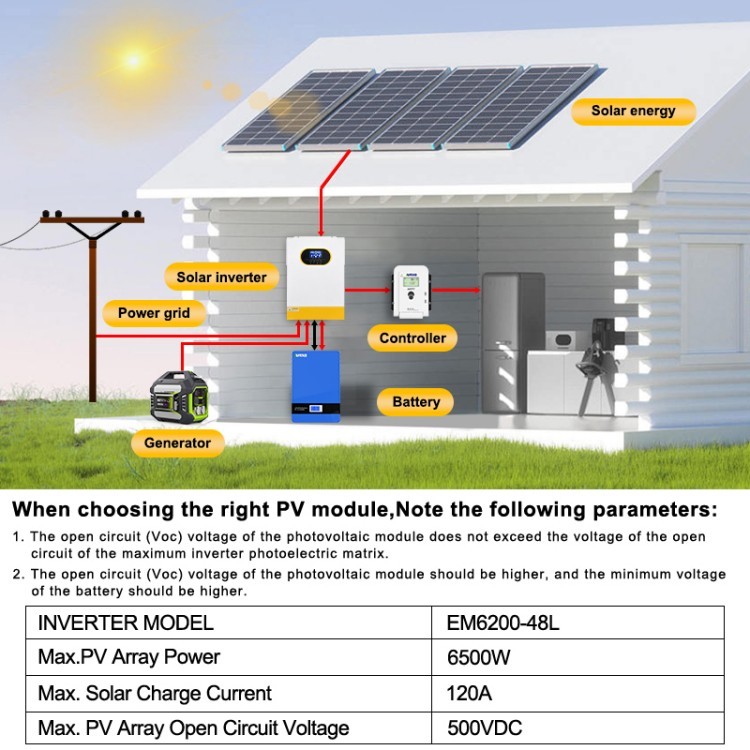 Solar energy

Solar inverter

Power grid

Controller

Battery

Generator

When choosing the right PV module,Note the following parameters:

1. The open circuit (Voc) voltage of the photovoltaic module does not exceed the voltage of the open circuit of the maximum inverter photoelectric matrix.

2. The open circuit (Voc) voltage of the photovoltaic module should be higher, and the minimum voltage of the battery should be higher.

| INVERTER MODEL | EM6200-48L |
|---|---|
| Max.PV Array Power | 6500W |
| Max. Solar Charge Current | 120A |
| Max. PV Array Open Circuit Voltage | 500VDC |